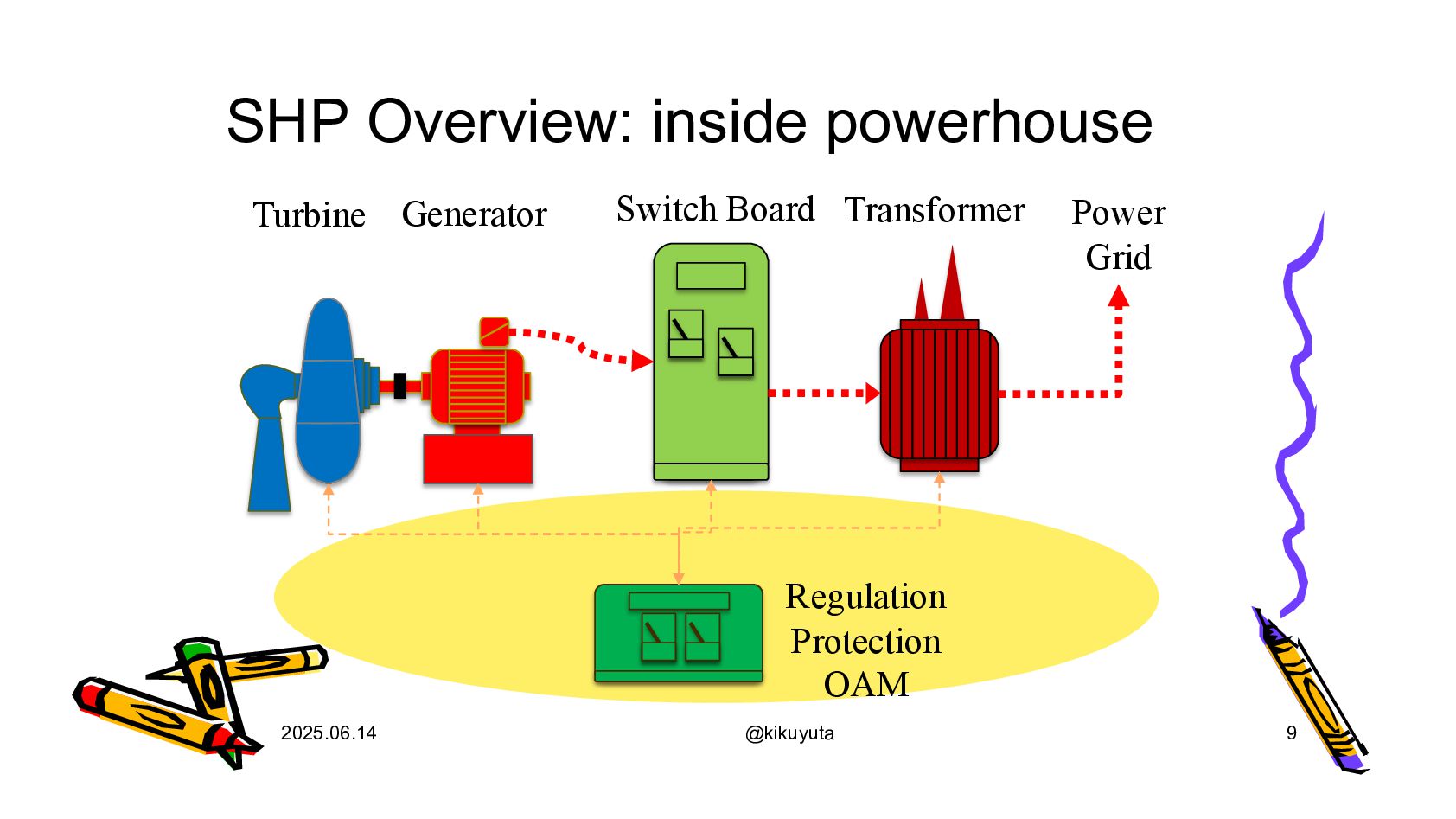 SHP Overview: inside powerhouse

Turbine Generator Switch Board Transformer Power Grid

Regulation
Protection
OAM

2025.06.14 @kikuyuta 9